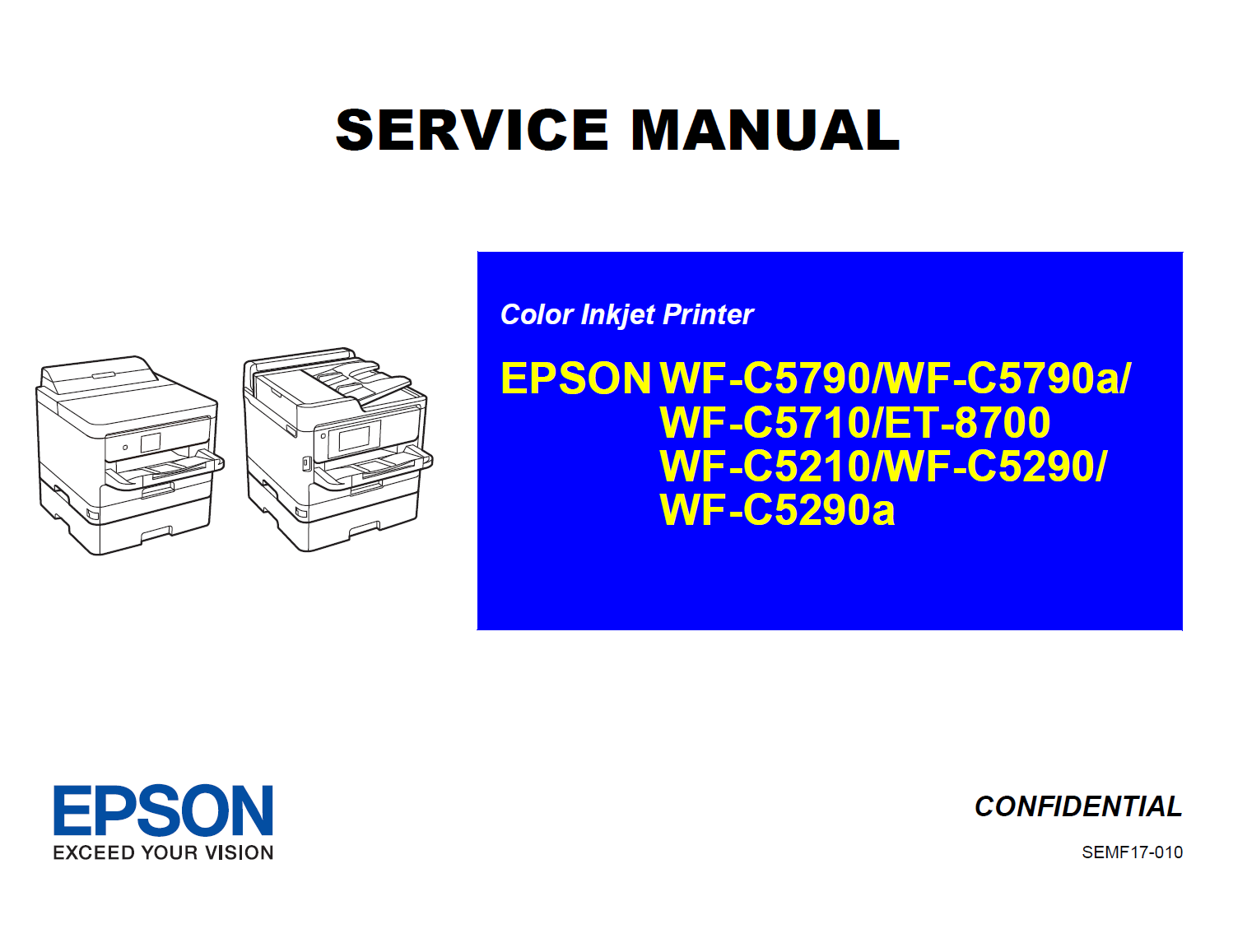 SERVICE MANUAL

Color Inkjet Printer

EPSON WF-C5790/WF-C5790a/
WF-C5710/ET-8700
WF-C5210/WF-C5290/
WF-C5290a

EPSON
EXCEED YOUR VISION

CONFIDENTIAL

SEMF17-010